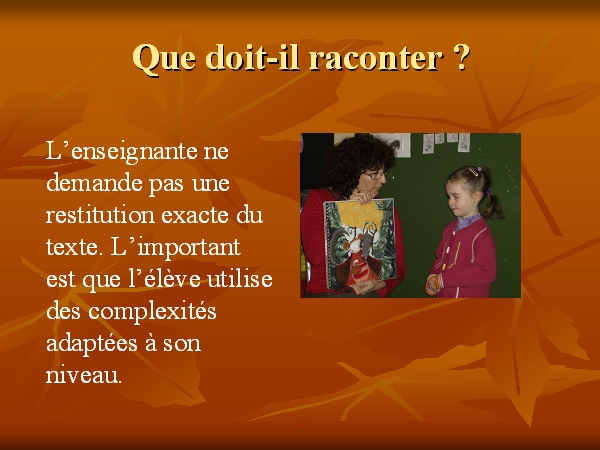 Que doit-il raconter ?

L’enseignante ne demande pas une restitution exacte du texte. L’important est que l’élève utilise des complexités adaptées à son niveau.